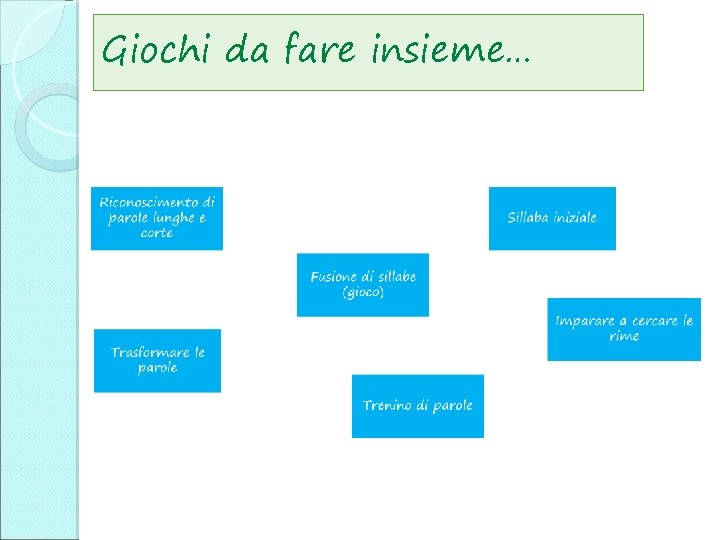 Giochi da fare insieme…

Riconoscimento di parole lunghe e corte

Sillaba iniziale

Fusione di sillabe (gioco)

Imparare a cercare le rime

Trasformare le parole

Trenino di parole